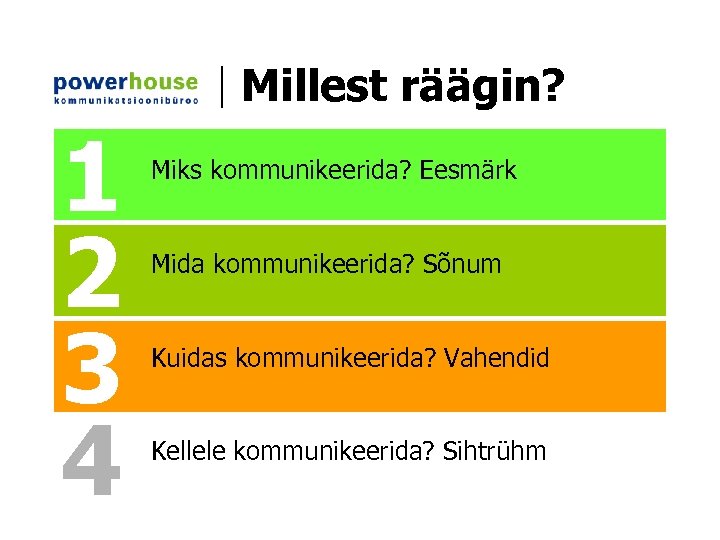 powerhouse
kommunikatsioonibüroo

Millest räägin?

1 Miks kommunikeerida? Eesmärk

2 Mida kommunikeerida? Sõnum

3 Kuidas kommunikeerida? Vahendid

4 Kellele kommunikeerida? Sihtrühm